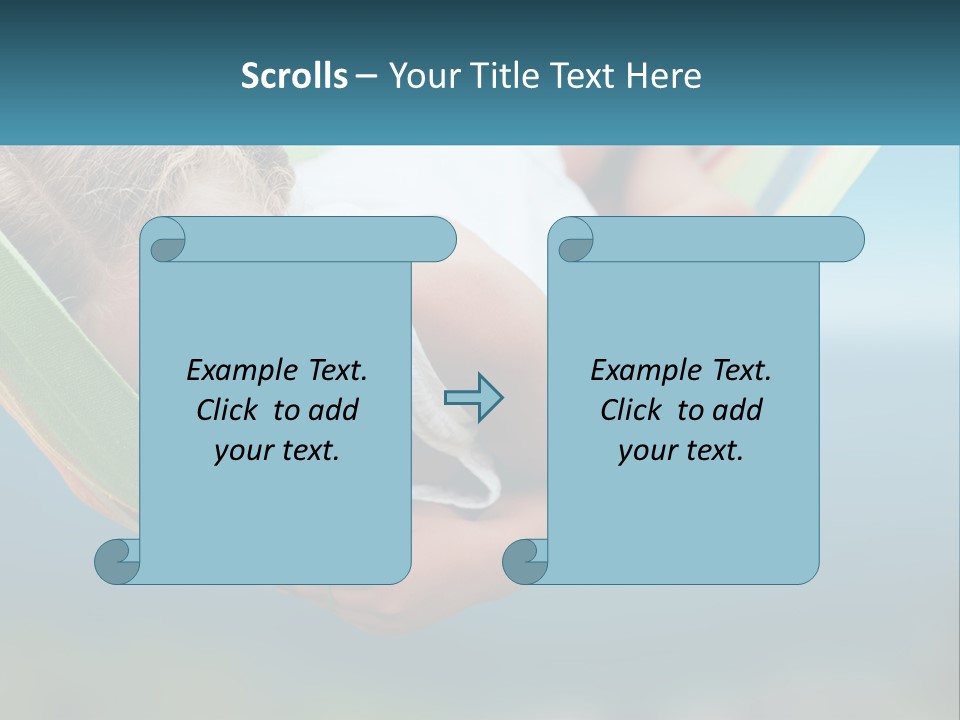 Scrolls – Your Title Text Here

Example Text. Click to add your text.

Example Text. Click to add your text.